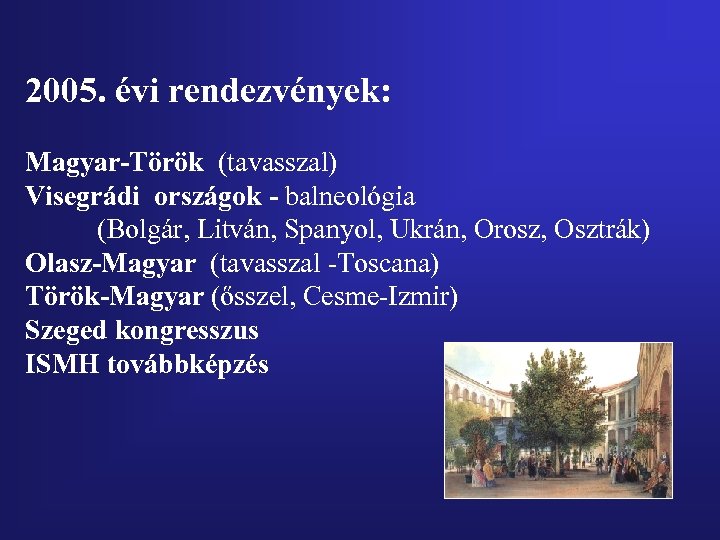 2005. évi rendezvények:

Magyar-Török (tavasszal)
Visegrádi országok - balneológia
(Bolgár, Litván, Spanyol, Ukrán, Orosz, Osztrák)
Olasz-Magyar (tavasszal -Toscana)
Török-Magyar (ősszel, Cesme-Izmir)
Szeged kongresszus
ISMH továbbképzés